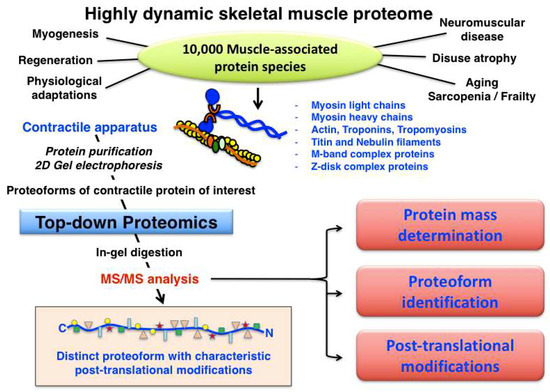 Highly dynamic skeletal muscle proteome

Myogenesis

Regeneration

Physiological adaptations

10,000 Muscle-associated protein species

Neuromuscular disease

Disuse atrophy

Aging
Sarcopenia / Frailty

Contractile apparatus

- Myosin light chains
- Myosin heavy chains
- Actin, Troponins, Tropomyosins
- Titin and Nebulin filaments
- M-band complex proteins
- Z-disk complex proteins

Protein purification
2D Gel electrophoresis

Proteoforms of contractile protein of interest

Top-down Proteomics

In-gel digestion

MS/MS analysis

C

N

Distinct proteoform with characteristic post-translational modifications

Protein mass determination

Proteoform identification

Post-translational modifications